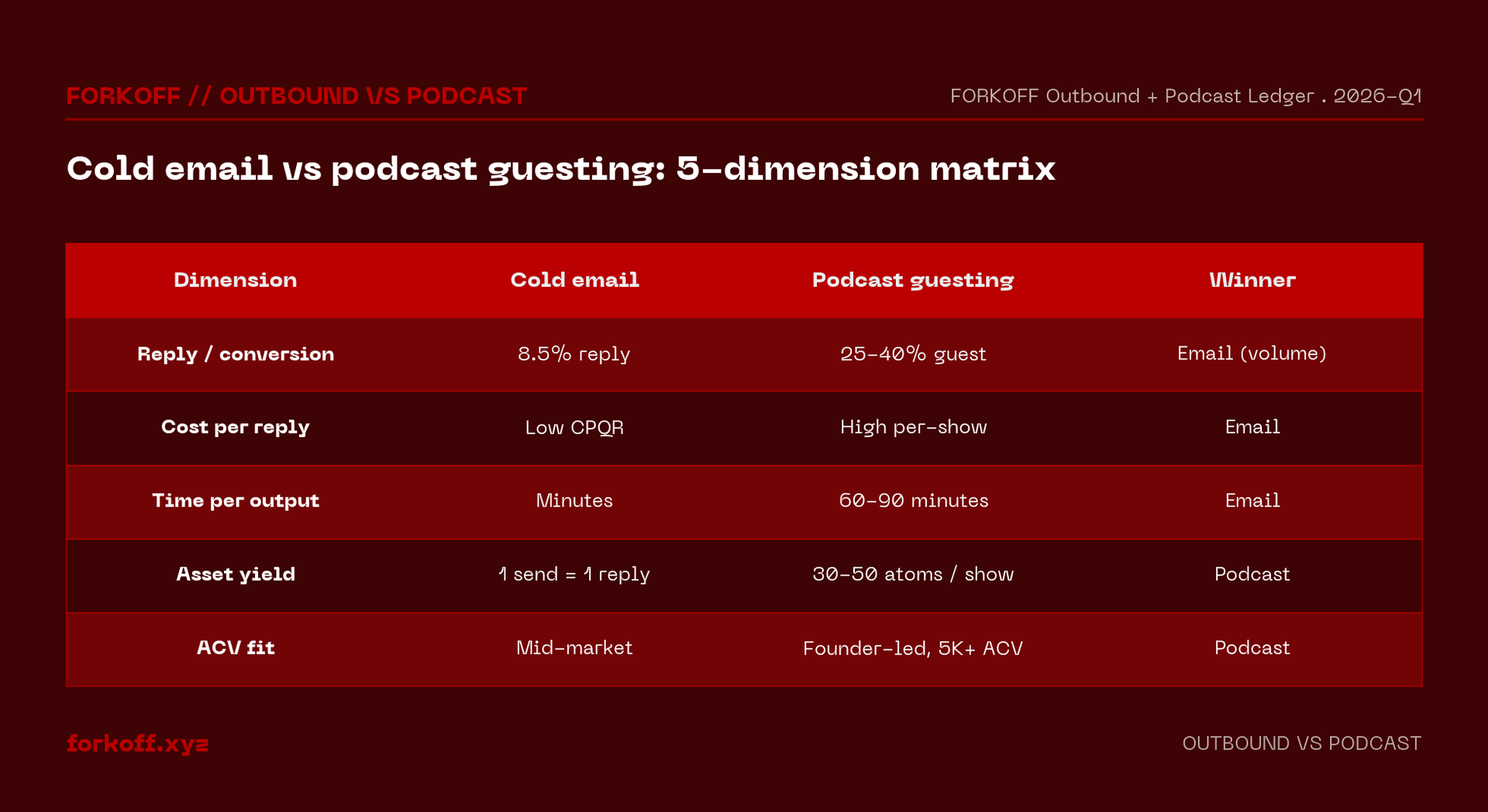 FORKOFF // OUTBOUND VS PODCAST

FORKOFF Outbound + Podcast Ledger . 2026-Q1

Cold email vs podcast guesting: 5-dimension matrix

| Dimension | Cold email | Podcast guesting | Winner |
|---|---|---|---|
| Reply / conversion | 8.5% reply | 25-40% guest | Email (volume) |
| Cost per reply | Low CPQR | High per-show | Email |
| Time per output | Minutes | 60-90 minutes | Email |
| Asset yield | 1 send = 1 reply | 30-50 atoms / show | Podcast |
| ACV fit | Mid-market | Founder-led, 5K+ ACV | Podcast |

forkoff.xyz

OUTBOUND VS PODCAST